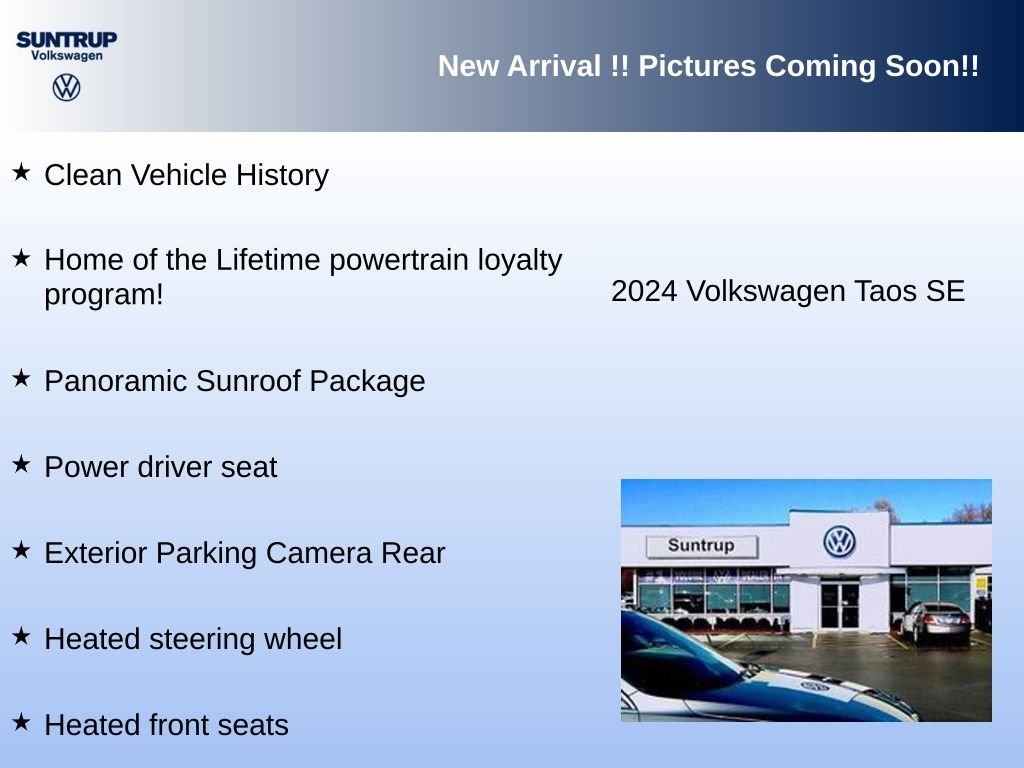 SUNTRUP
Volkswagen

New Arrival !! Pictures Coming Soon!!

★ Clean Vehicle History

★ Home of the Lifetime powertrain loyalty program!

★ Panoramic Sunroof Package

★ Power driver seat

★ Exterior Parking Camera Rear

★ Heated steering wheel

★ Heated front seats

2024 Volkswagen Taos SE

Suntrup